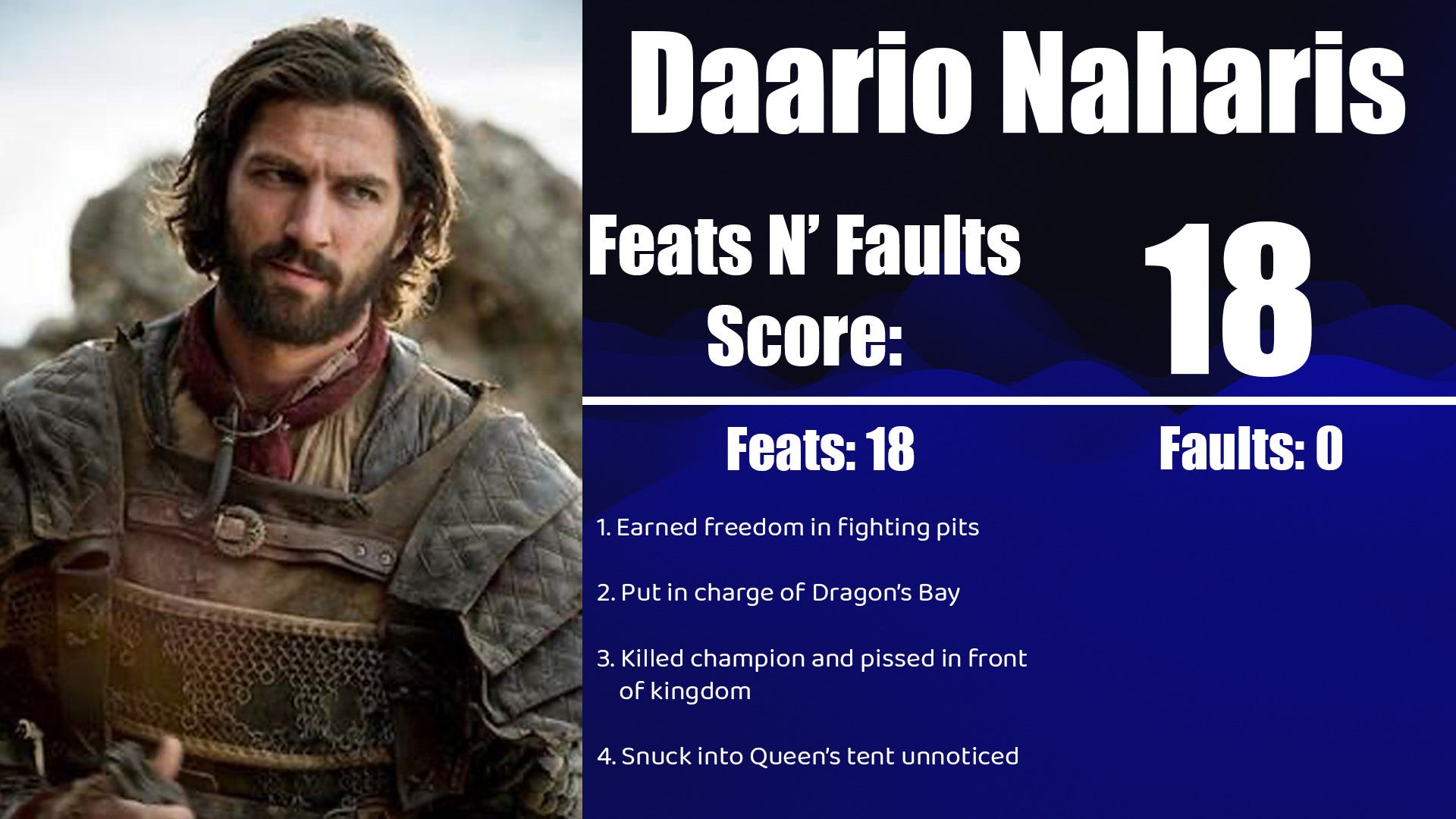 Daario Naharis

Feats N' Faults Score:

18

Feats: 18

Faults: 0

1. Earned freedom in fighting pits

2. Put in charge of Dragon's Bay

3. Killed champion and pissed in front of kingdom

4. Snuck into Queen's tent unnoticed